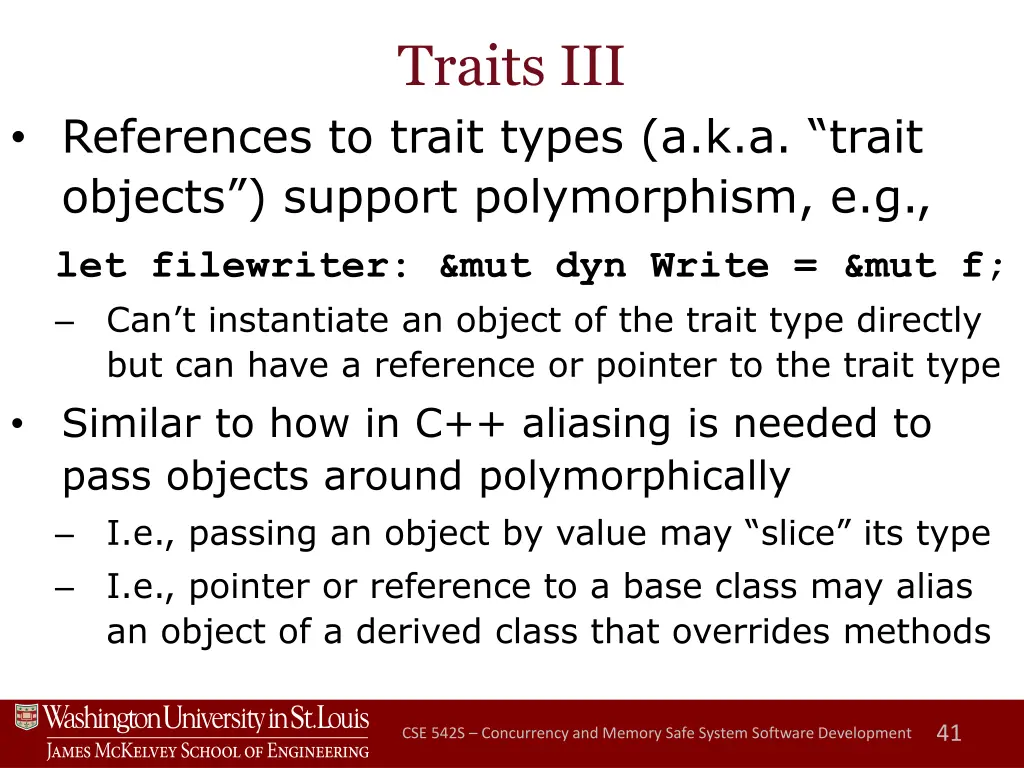 Traits III

• References to trait types (a.k.a. “trait objects”) support polymorphism, e.g.,

let filewriter: &mut dyn Write = &mut f;

– Can’t instantiate an object of the trait type directly but can have a reference or pointer to the trait type

• Similar to how in C++ aliasing is needed to pass objects around polymorphically

– I.e., passing an object by value may “slice” its type

– I.e., pointer or reference to a base class may alias an object of a derived class that overrides methods

Washington University in St. Louis
James McKelvey School of Engineering

CSE 542S – Concurrency and Memory Safe System Software Development

41